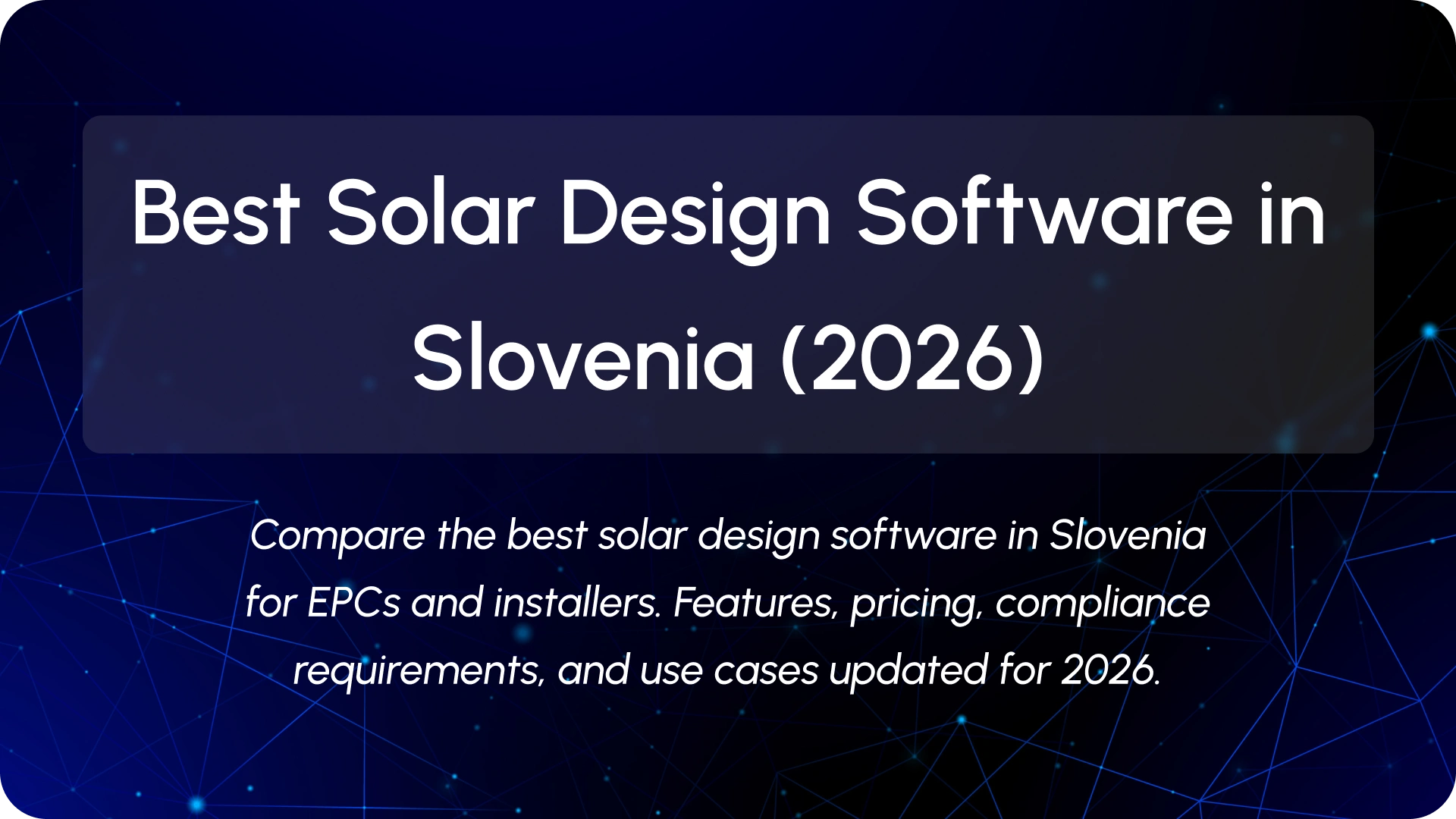 Best Solar Design Software in Slovenia (2026)

Compare the best solar design software in Slovenia for EPCs and installers. Features, pricing, compliance requirements, and use cases updated for 2026.